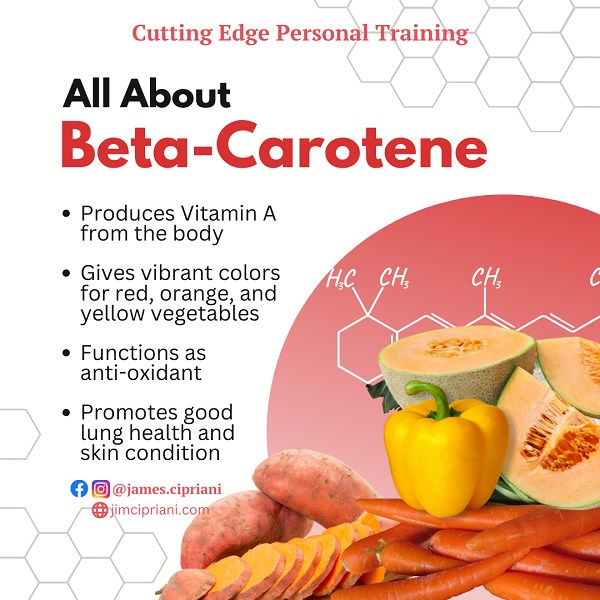 Cutting Edge Personal Training

All About
Beta-Carotene

• Produces Vitamin A from the body

• Gives vibrant colors for red, orange, and yellow vegetables

• Functions as anti-oxidant

• Promotes good lung health and skin condition

$H_3C$ $CH_3$ $CH_3$ C

@james.cipriani
jimcipriani.com